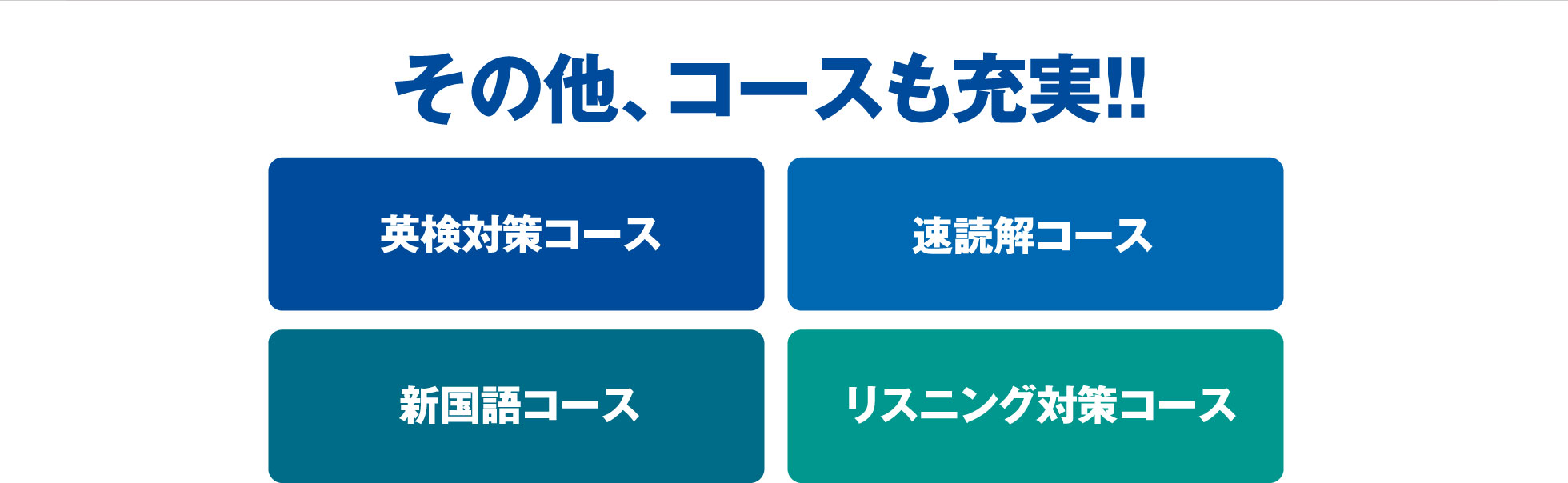 その他、コースも充実!!

英検対策コース

速読解コース

新国語コース

リスニング対策コース